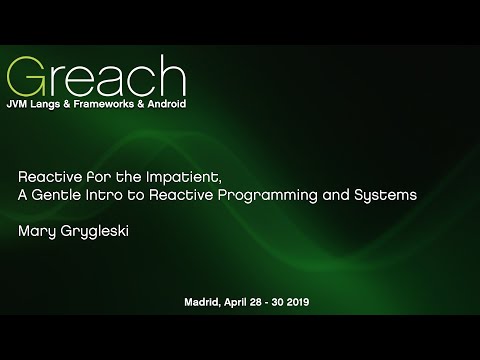 Greach
JVM Langs & Frameworks & Android

Reactive for the Impatient,
A Gentle Intro to Reactive Programming and Systems

Mary Grygleski

Madrid, April 28 - 30 2019